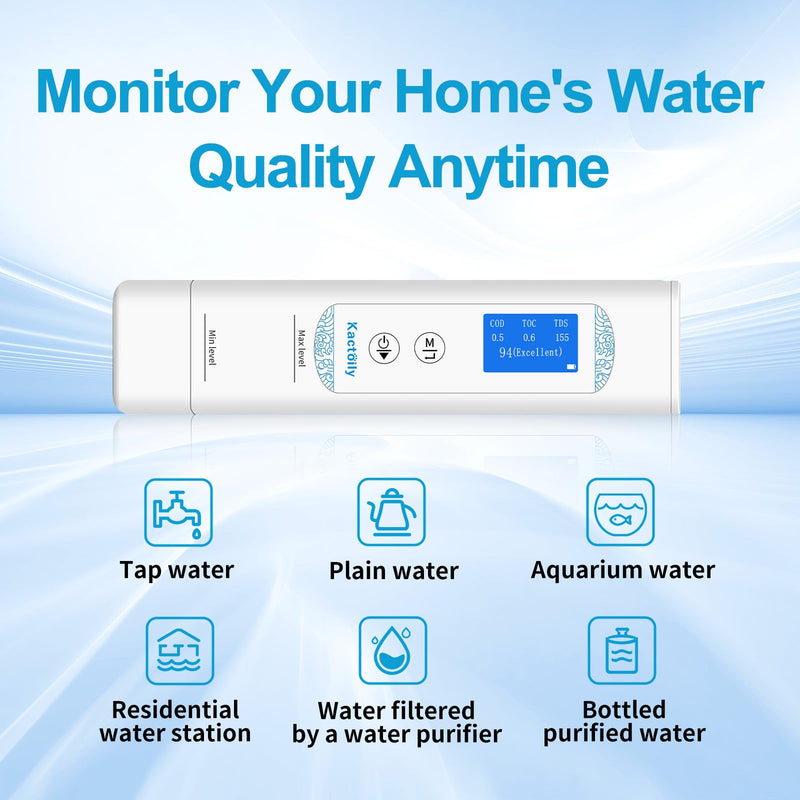 Monitor Your Home's Water Quality Anytime

Min level

Max level

Kactoily

M

COD TOC TDS
0.5 0.6 155
94(Excellent)

Tap water

Plain water

Aquarium water

Residential water station

Water filtered by a water purifier

Bottled purified water